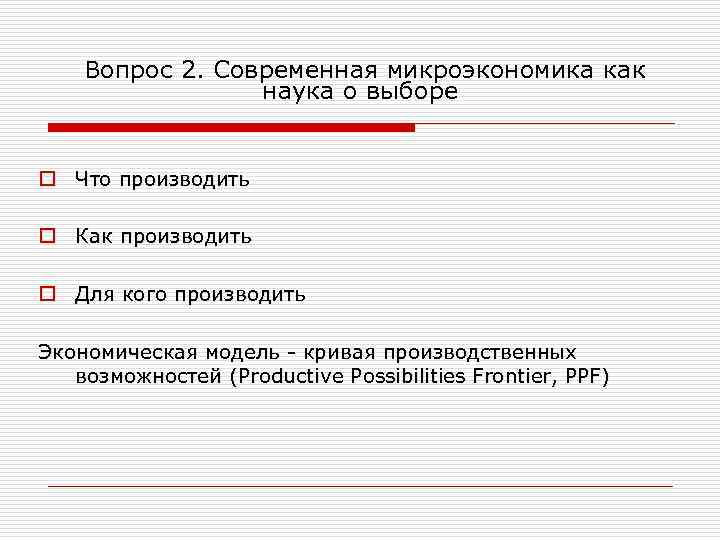 Вопрос 2. Современная микроэкономика как наука о выборе

Что производить

Как производить

Для кого производить

Экономическая модель - кривая производственных возможностей (Productive Possibilities Frontier, PPF)